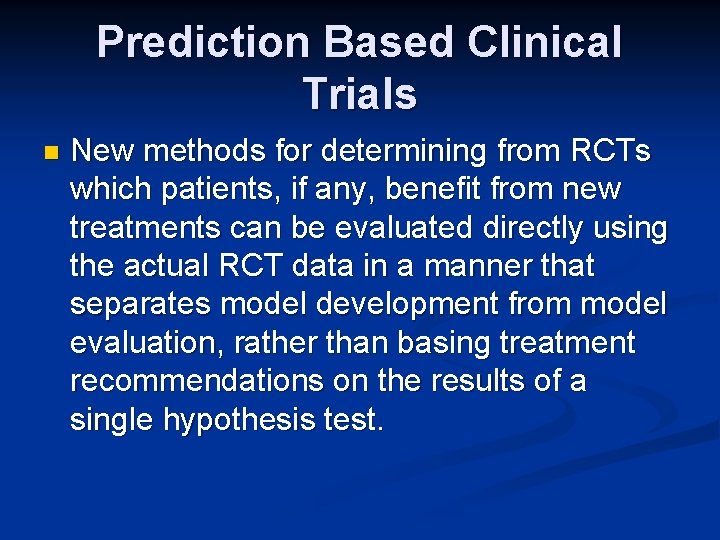 Prediction Based Clinical Trials

New methods for determining from RCTs which patients, if any, benefit from new treatments can be evaluated directly using the actual RCT data in a manner that separates model development from model evaluation, rather than basing treatment recommendations on the results of a single hypothesis test.